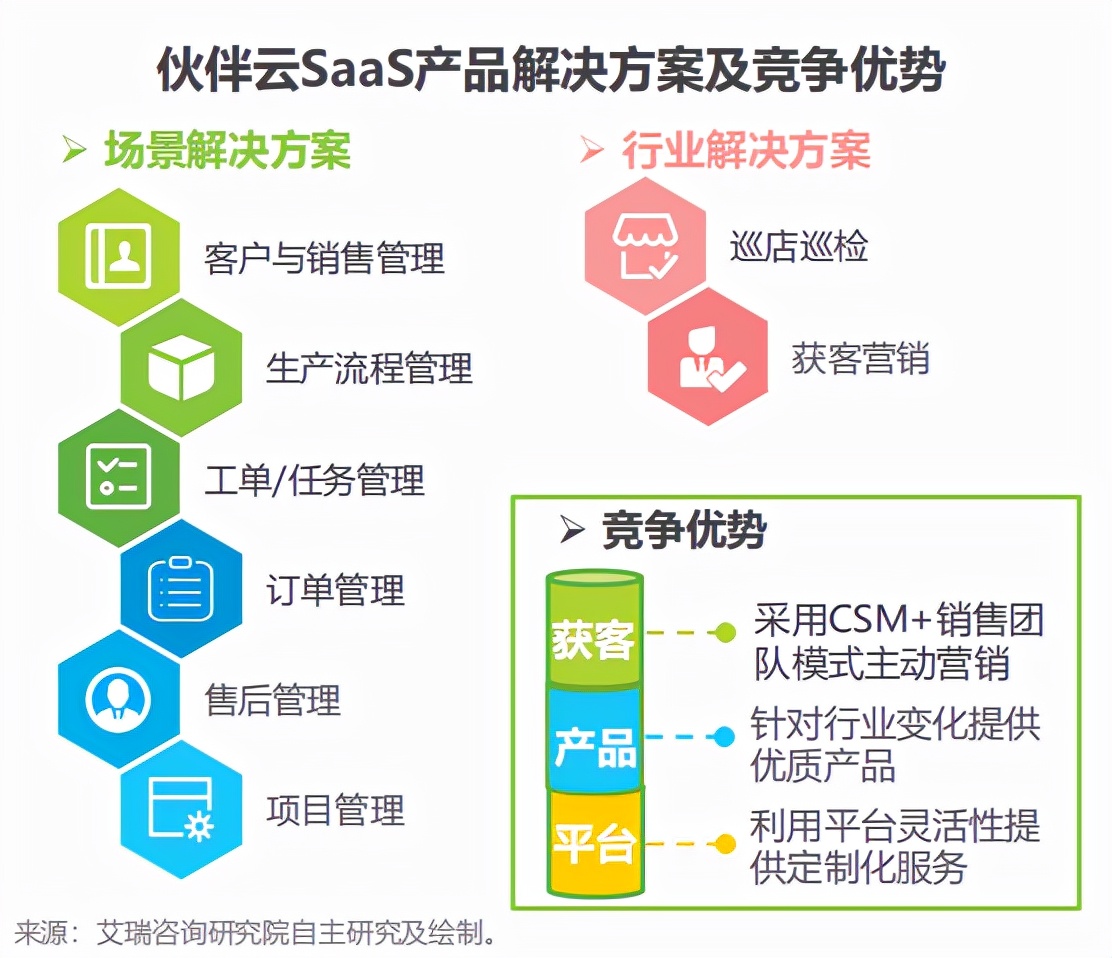 伙伴云SaaS产品解决方案及竞争优势

➢ 场景解决方案

客户与销售管理

生产流程管理

工单/任务管理

订单管理

售后管理

项目管理

➢ 行业解决方案

巡店巡检

获客营销

➢ 竞争优势

获客

采用CSM+销售团队模式主动营销

产品

针对行业变化提供优质产品

平台

利用平台灵活性提供定制化服务

来源：艾瑞咨询研究院自主研究及绘制。